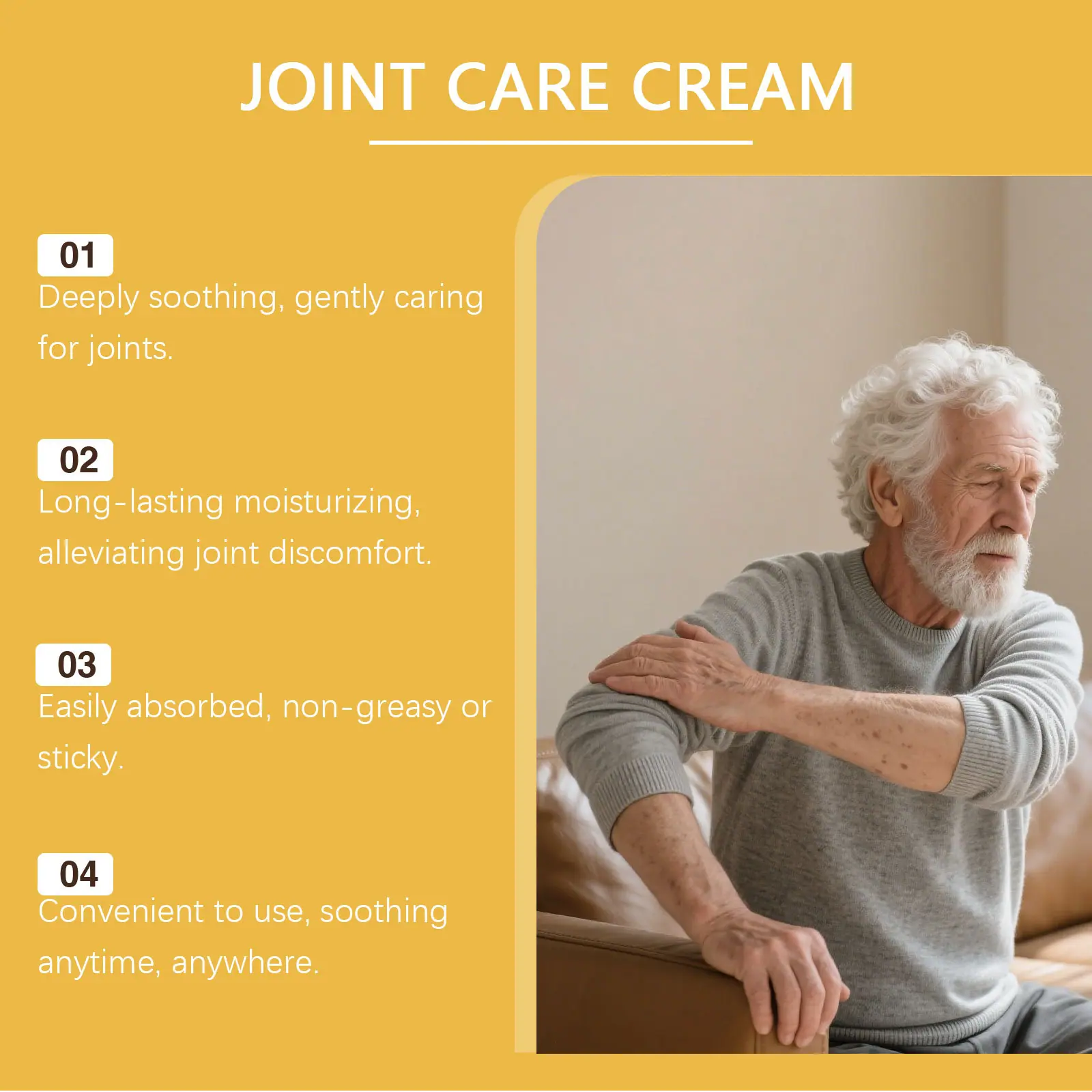 JOINT CARE CREAM

01
Deeply soothing, gently caring for joints.

02
Long-lasting moisturizing, alleviating joint discomfort.

03
Easily absorbed, non-greasy or sticky.

04
Convenient to use, soothing anytime, anywhere.